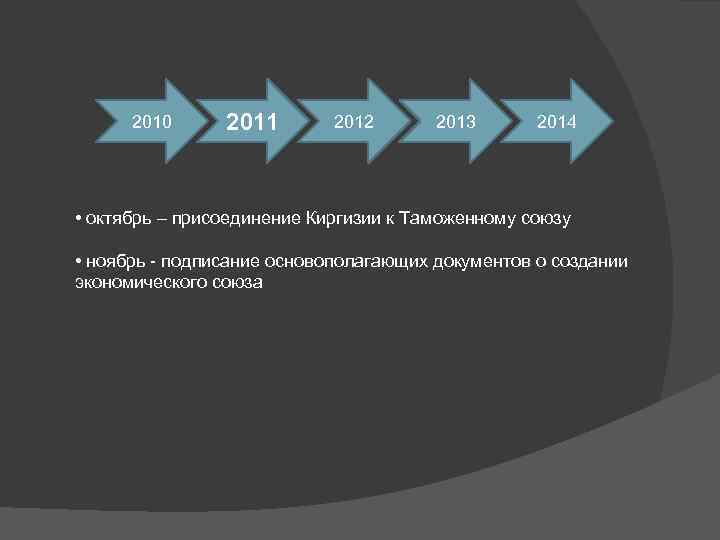 2010 2011 2012 2013 2014

• октябрь – присоединение Киргизии к Таможенному союзу

• ноябрь - подписание основополагающих документов о создании экономического союза